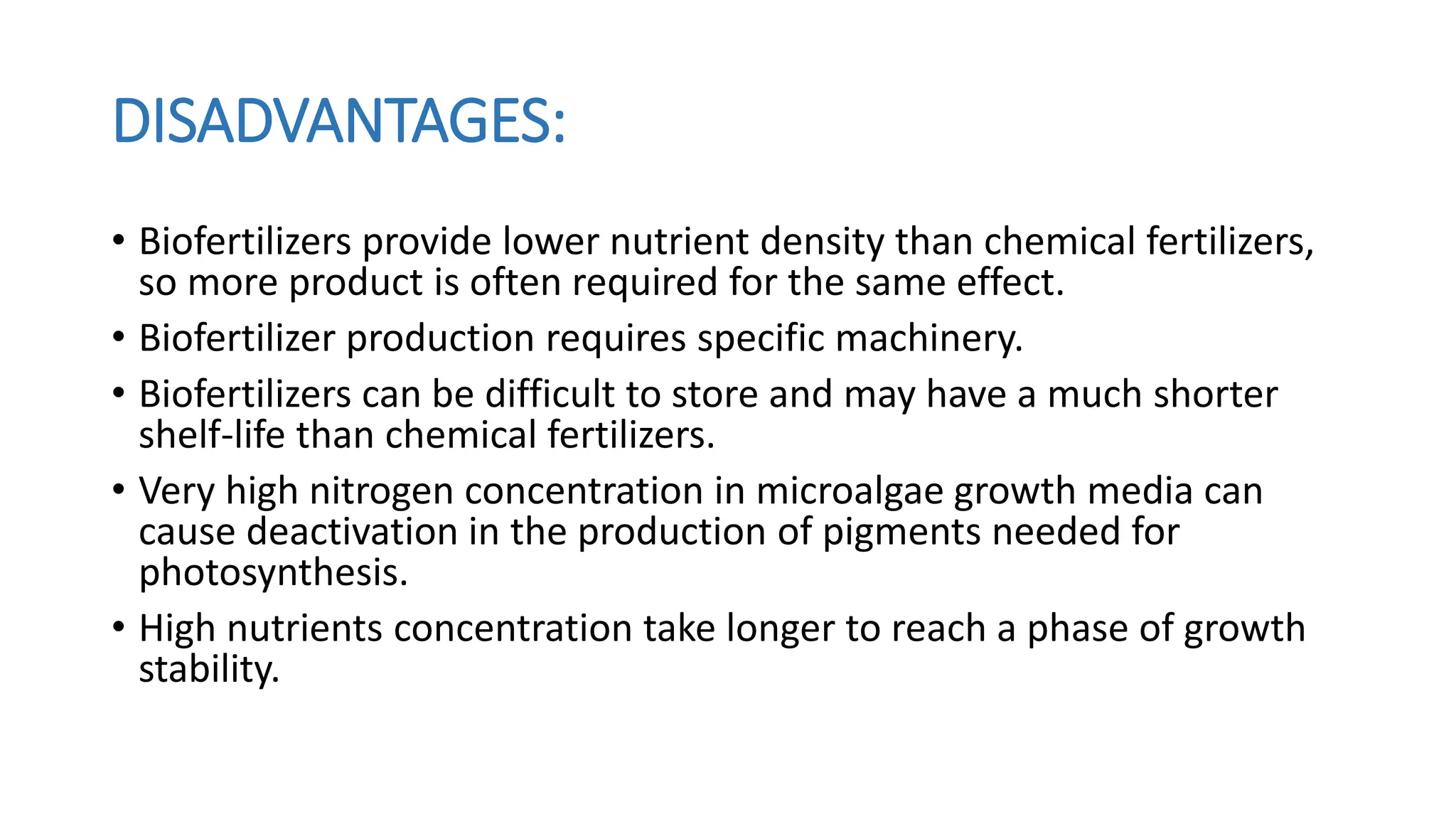 DISADVANTAGES:

• Biofertilizers provide lower nutrient density than chemical fertilizers, so more product is often required for the same effect.
• Biofertilizer production requires specific machinery.
• Biofertilizers can be difficult to store and may have a much shorter shelf-life than chemical fertilizers.
• Very high nitrogen concentration in microalgae growth media can cause deactivation in the production of pigments needed for photosynthesis.
• High nutrients concentration take longer to reach a phase of growth stability.